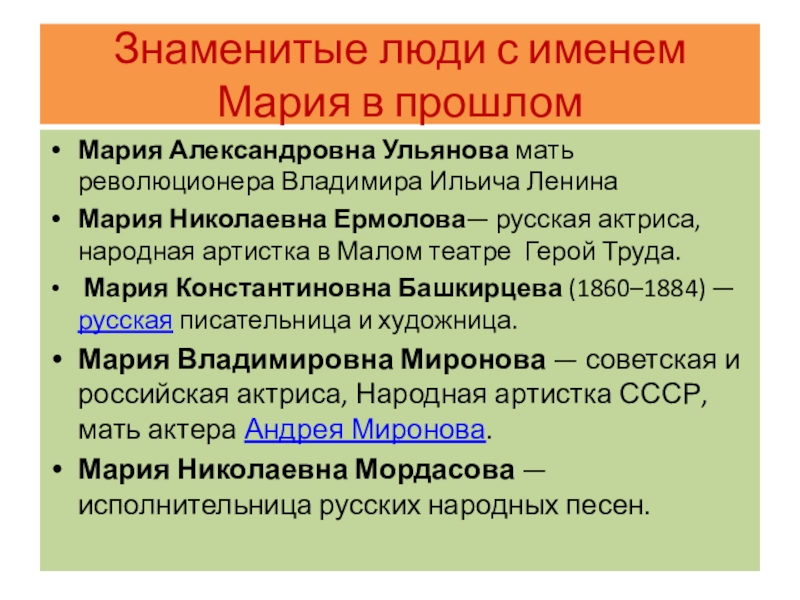 Знаменитые люди с именем Мария в прошлом

• Мария Александровна Ульянова мать революционера Владимира Ильича Ленина
• Мария Николаевна Ермолова— русская актриса, народная артистка в Малом театре  Герой Труда.
•  Мария Константиновна Башкирцева (1860–1884) — русская писательница и художница.
• Мария Владимировна Миронова — советская и российская актриса, Народная артистка СССР, мать актера Андрея Миронова.
• Мария Николаевна Мордасова — исполнительница русских народных песен.